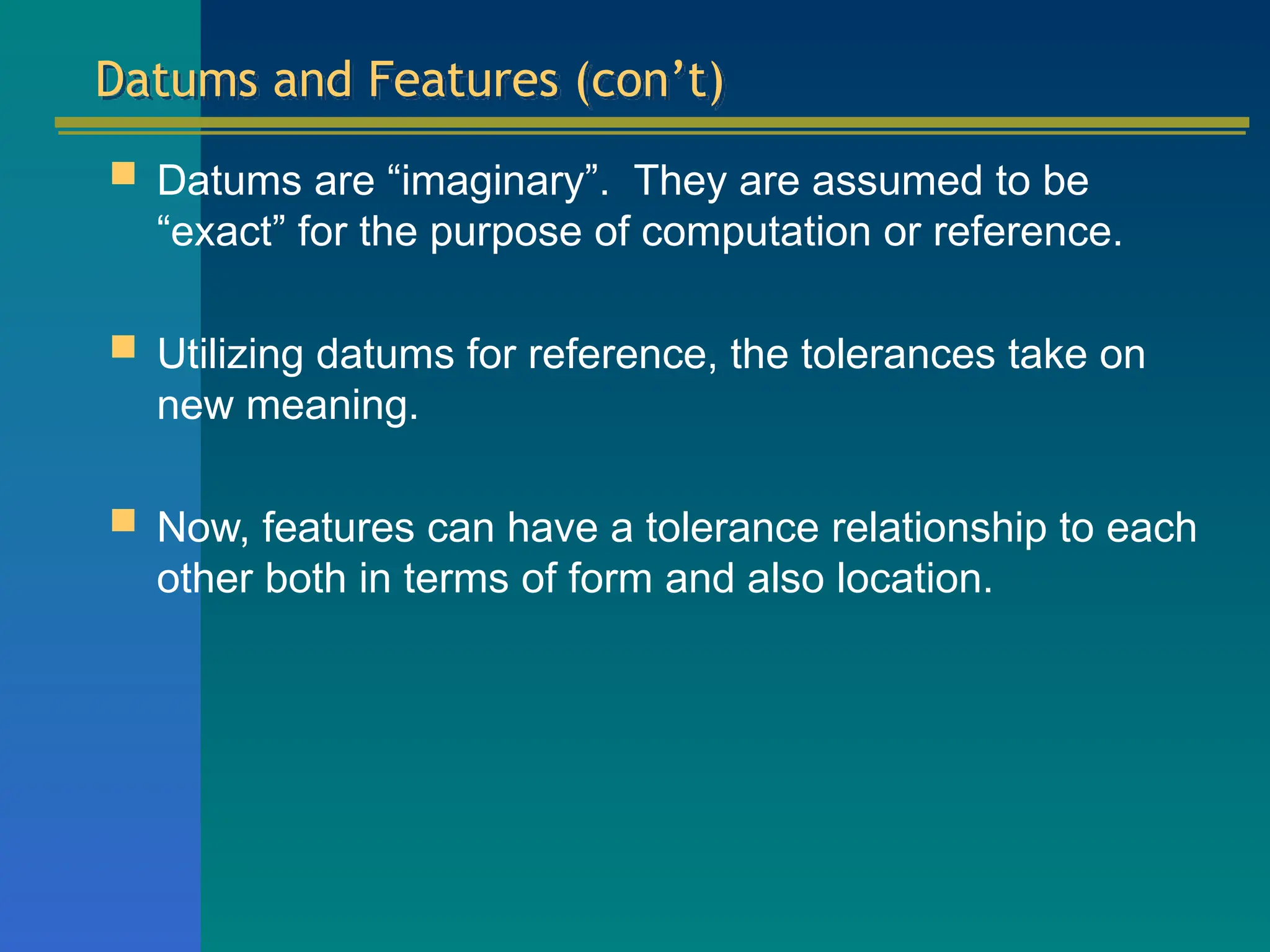 Datums and Features (con’t)

Datums are “imaginary”.  They are assumed to be “exact” for the purpose of computation or reference.

Utilizing datums for reference, the tolerances take on new meaning.

Now, features can have a tolerance relationship to each other both in terms of form and also location.